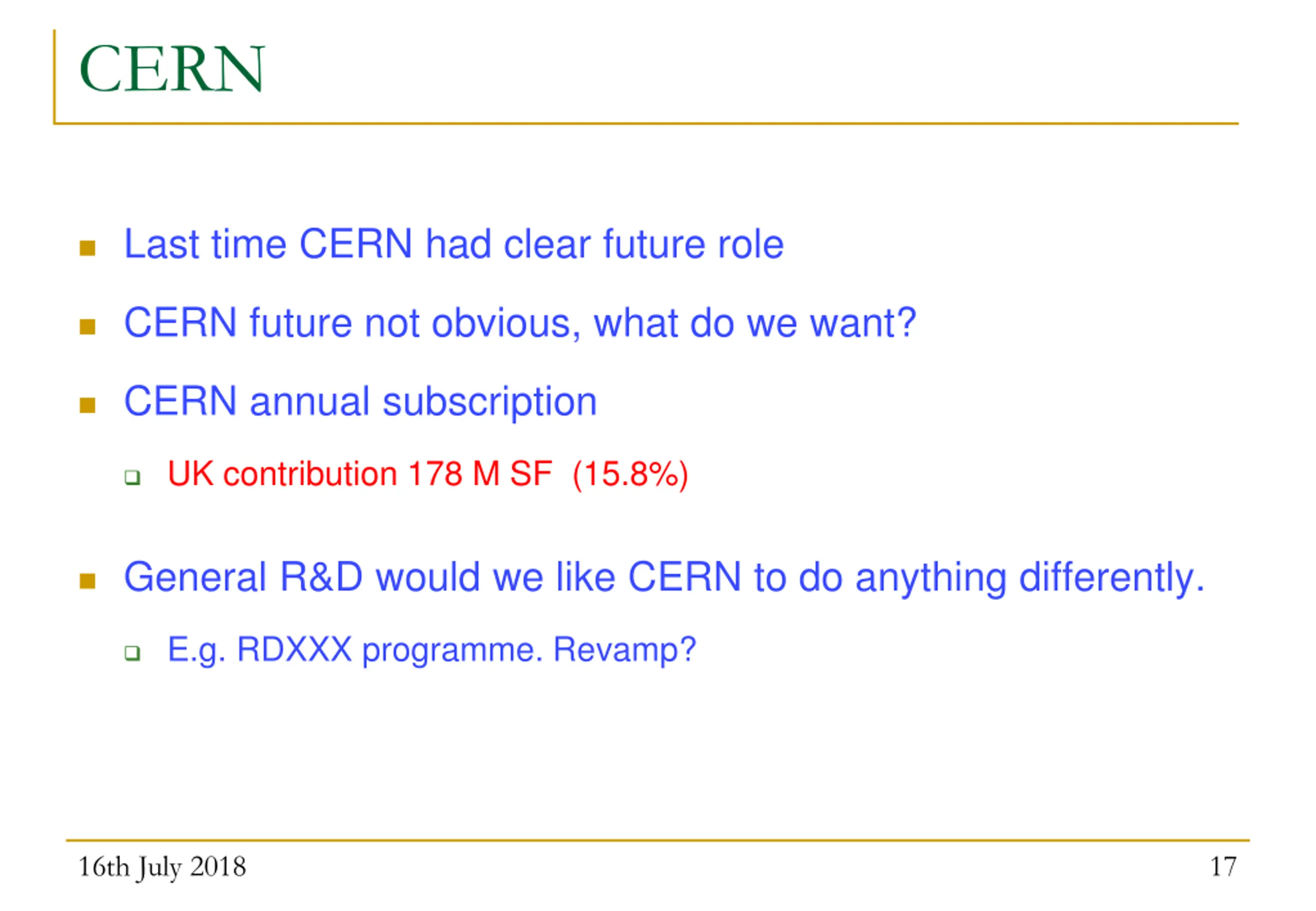 CERN

- Last time CERN had clear future role
- CERN future not obvious, what do we want?
- CERN annual subscription
  - UK contribution 178 M SF (15.8%)
- General R&D would we like CERN to do anything differently.
  - E.g. RDXXX programme. Revamp?

16th July 2018

17